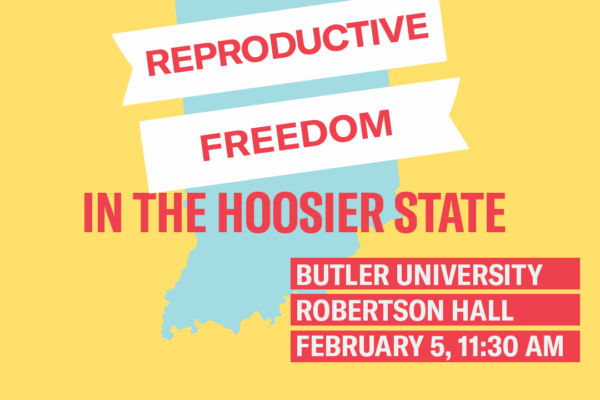 REPRODUCTIVE
FREEDOM
IN THE HOOSIER STATE

BUTLER UNIVERSITY
ROBERTSON HALL
FEBRUARY 5, 11:30 AM